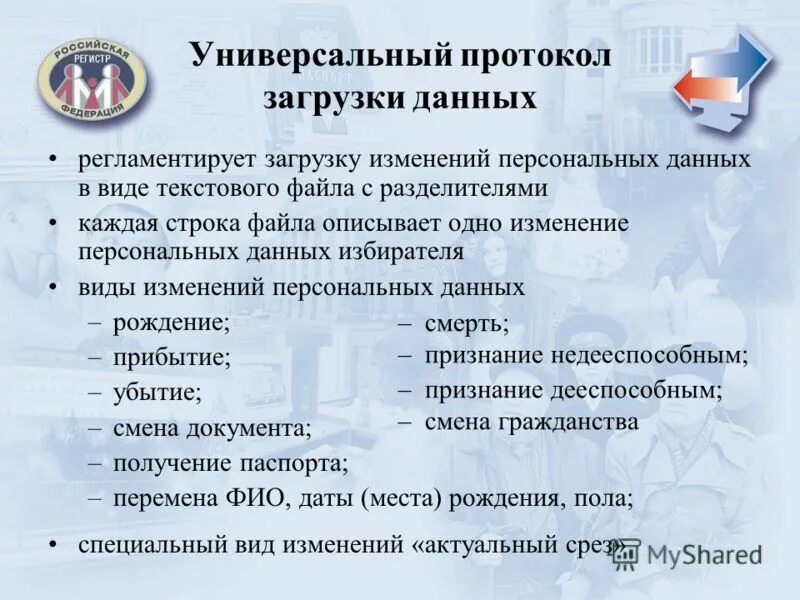 РОССИЙСКАЯ РЕГИСТР ФЕДЕРАЦИЯ

Универсальный протокол загрузки данных

• регламентирует загрузку изменений персональных данных в виде текстового файла с разделителями
• каждая строка файла описывает одно изменение персональных данных избирателя
• виды изменений персональных данных
– рождение;
– прибытие;
– убытие;
– смена документа;
– получение паспорта;
– перемена ФИО, даты (места) рождения, пола;
– смерть;
– признание недееспособным;
– признание дееспособным;
– смена гражданства
• специальный вид изменений «актуальный срез»

MyShared